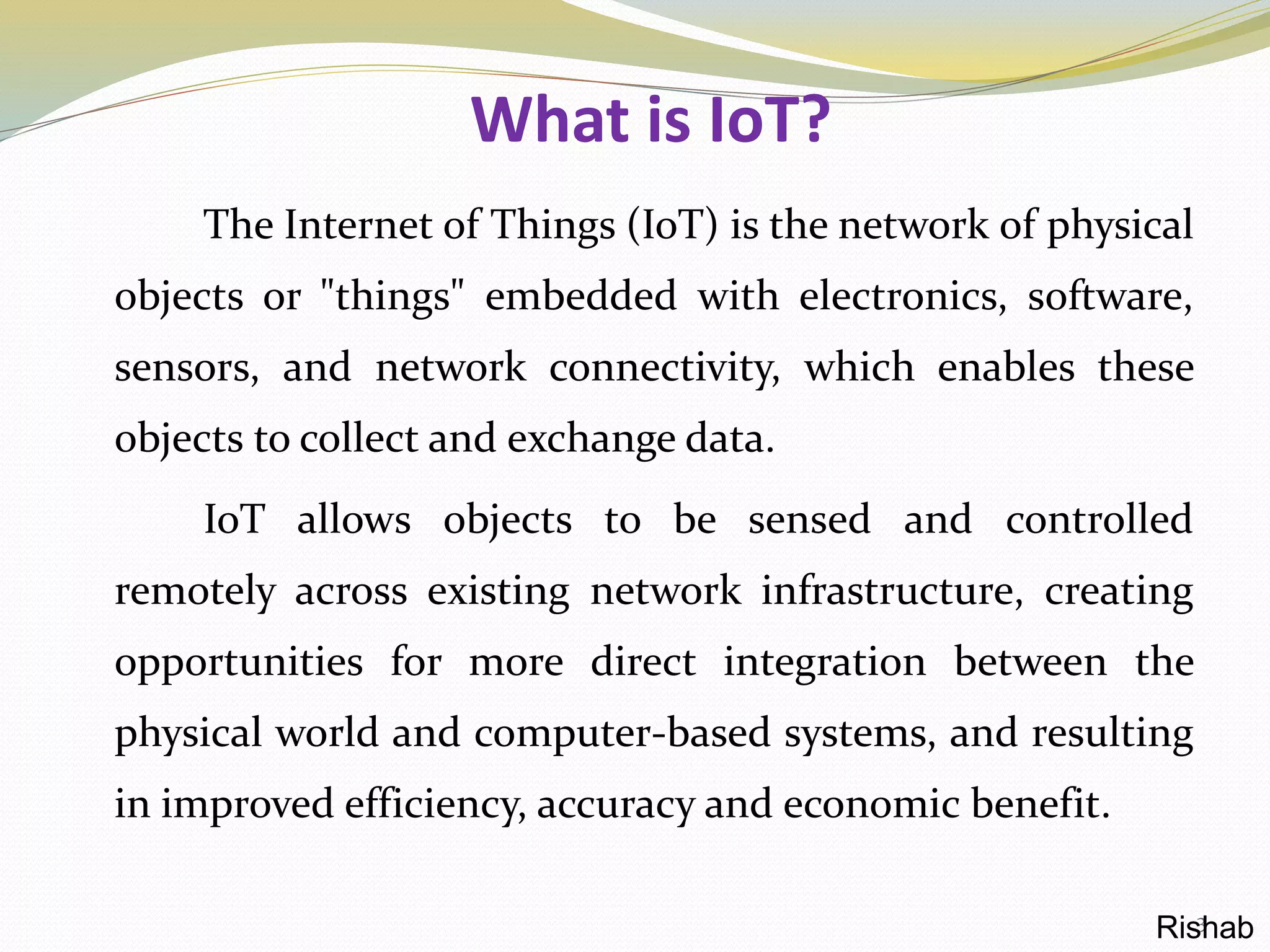 What is IoT?

The Internet of Things (IoT) is the network of physical objects or "things" embedded with electronics, software, sensors, and network connectivity, which enables these objects to collect and exchange data.

IoT allows objects to be sensed and controlled remotely across existing network infrastructure, creating opportunities for more direct integration between the physical world and computer-based systems, and resulting in improved efficiency, accuracy and economic benefit.

Rishab